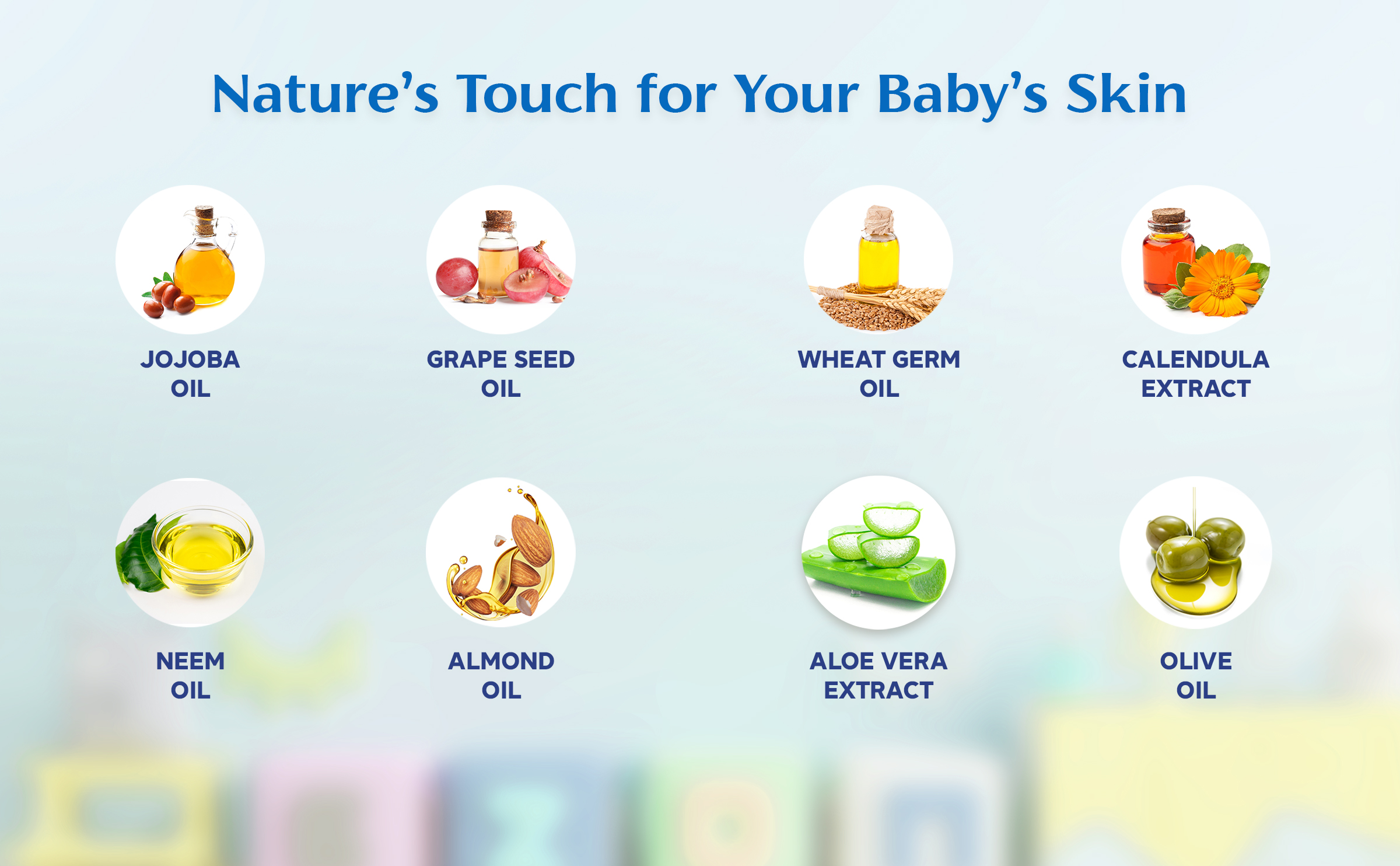 Nature's Touch for Your Baby's Skin

JOJOBA OIL

GRAPE SEED OIL

WHEAT GERM OIL

CALENDULA EXTRACT

NEEM OIL

ALMOND OIL

ALOE VERA EXTRACT

OLIVE OIL